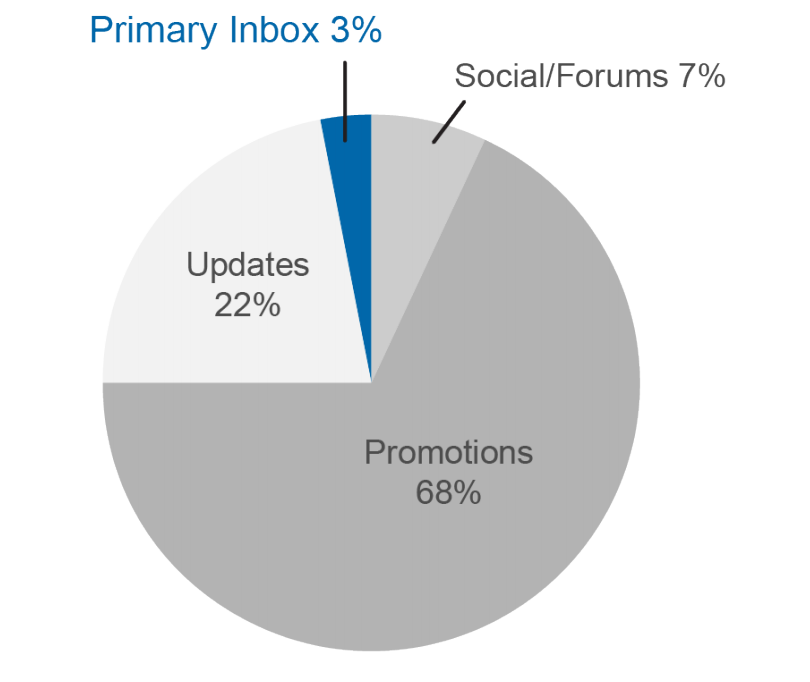 Primary Inbox 3%

Social/Forums 7%

Updates
22%

Promotions
68%